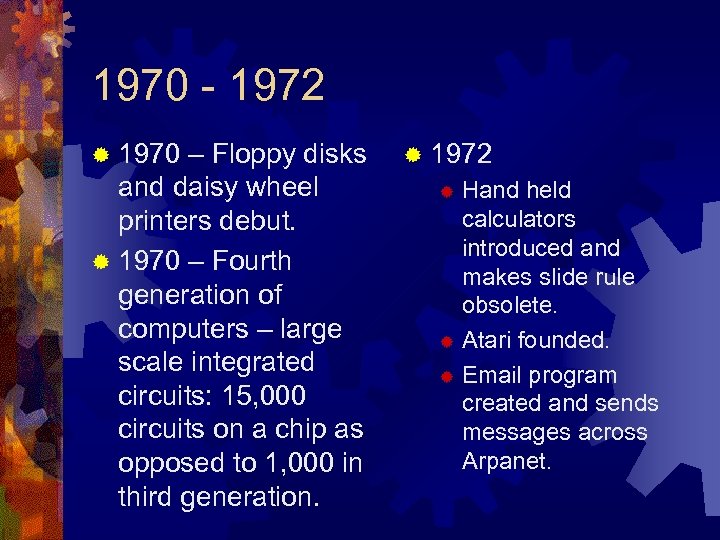 1970 - 1972

1970 – Floppy disks and daisy wheel printers debut.

1970 – Fourth generation of computers – large scale integrated circuits: 15,000 circuits on a chip as opposed to 1,000 in third generation.

1972

Hand held calculators introduced and makes slide rule obsolete.

Atari founded.

Email program created and sends messages across Arpanet.